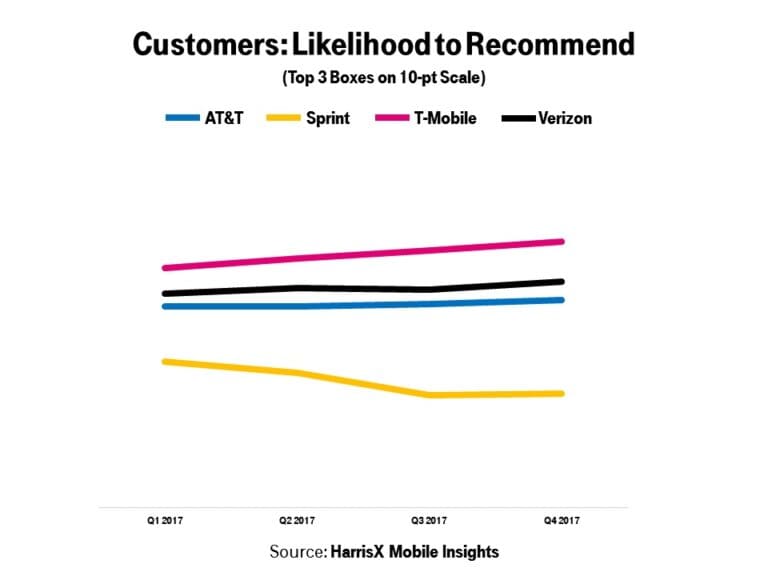 Customers: Likelihood to Recommend

(Top 3 Boxes on 10-pt Scale)

AT&T Sprint T-Mobile Verizon

Q1 2017 Q2 2017 Q3 2017 Q4 2017

Source: HarrisX Mobile Insights